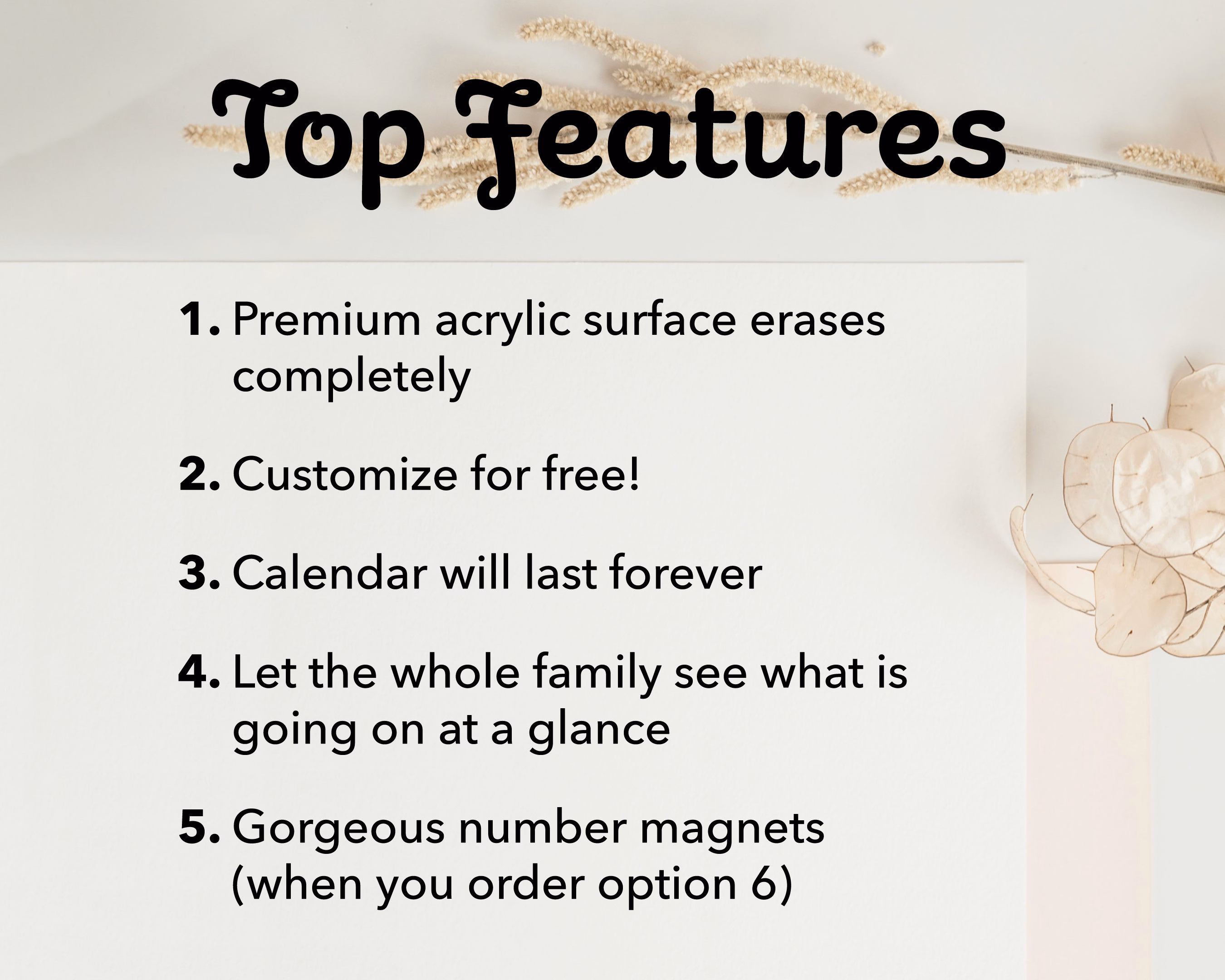 Top Features

1. Premium acrylic surface erases completely

2. Customize for free!

3. Calendar will last forever

4. Let the whole family see what is going on at a glance

5. Gorgeous number magnets (when you order option 6)